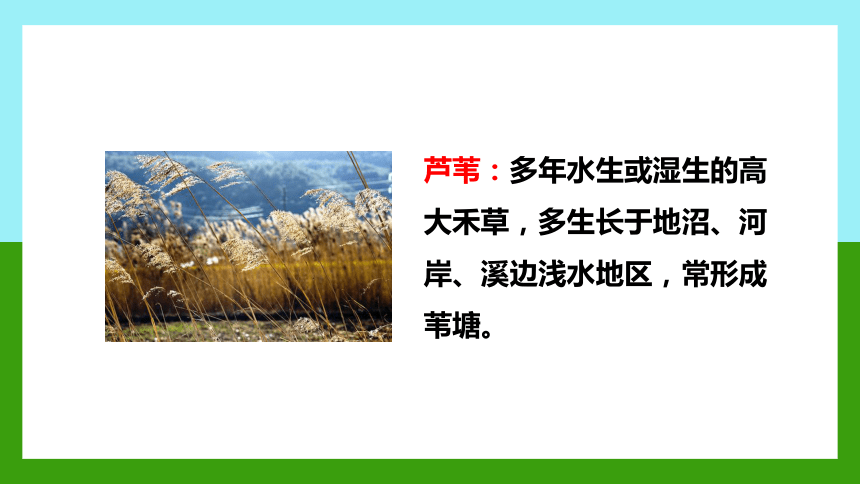 芦苇：多年水生或湿生的高大禾草，多生长于地沼、河岸、溪边浅水地区，常形成苇塘。